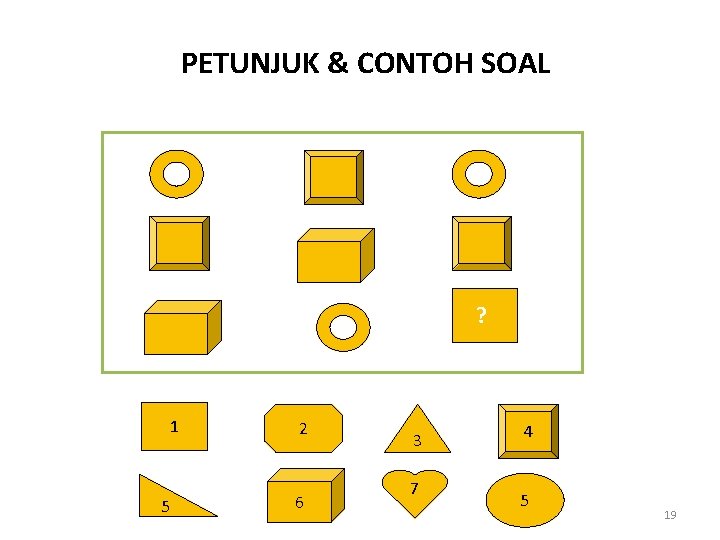 PETUNJUK & CONTOH SOAL

?

1

2

3

4

5

6

7

5

19